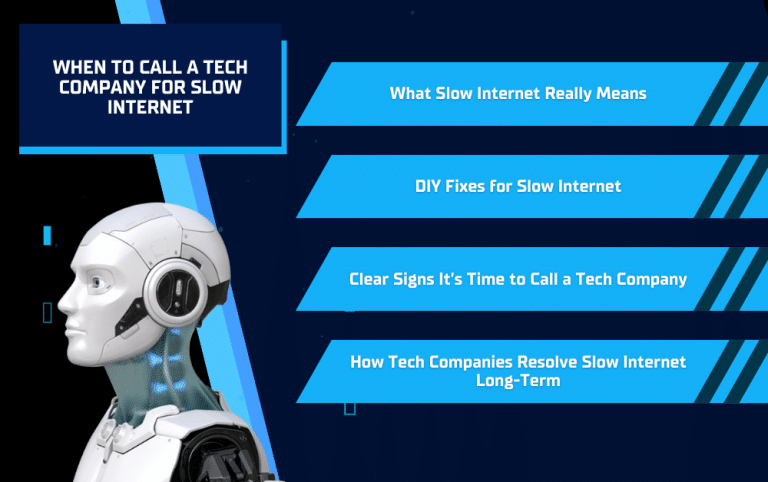 WHEN TO CALL A TECH COMPANY FOR SLOW INTERNET

What Slow Internet Really Means

DIY Fixes for Slow Internet

Clear Signs It's Time to Call a Tech Company

How Tech Companies Resolve Slow Internet Long-Term